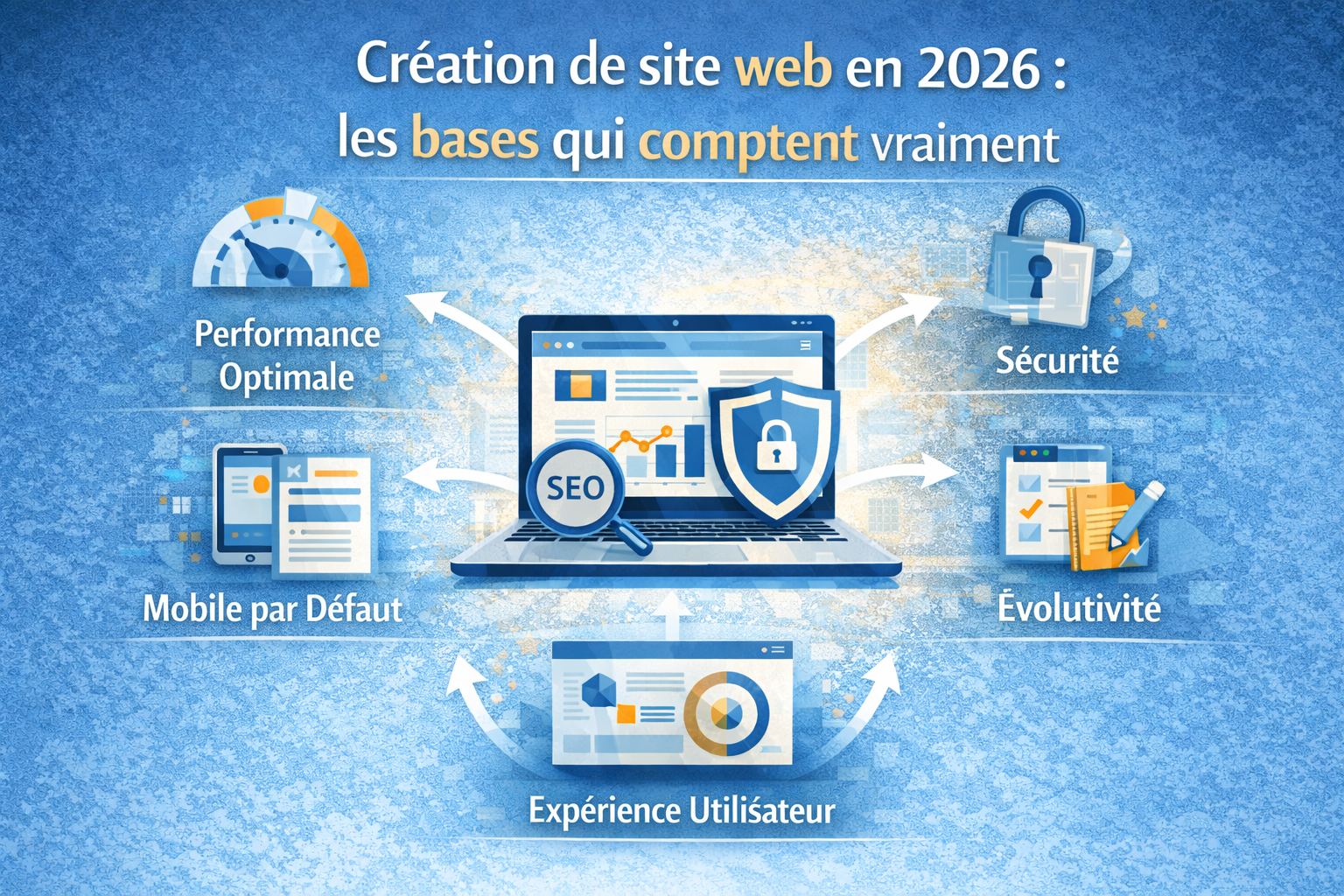 Création de site web en 2026 : les bases qui comptent vraiment

Performance Optimale

Sécurité

SEO

Mobile par Défaut

Évolutivité

Expérience Utilisateur